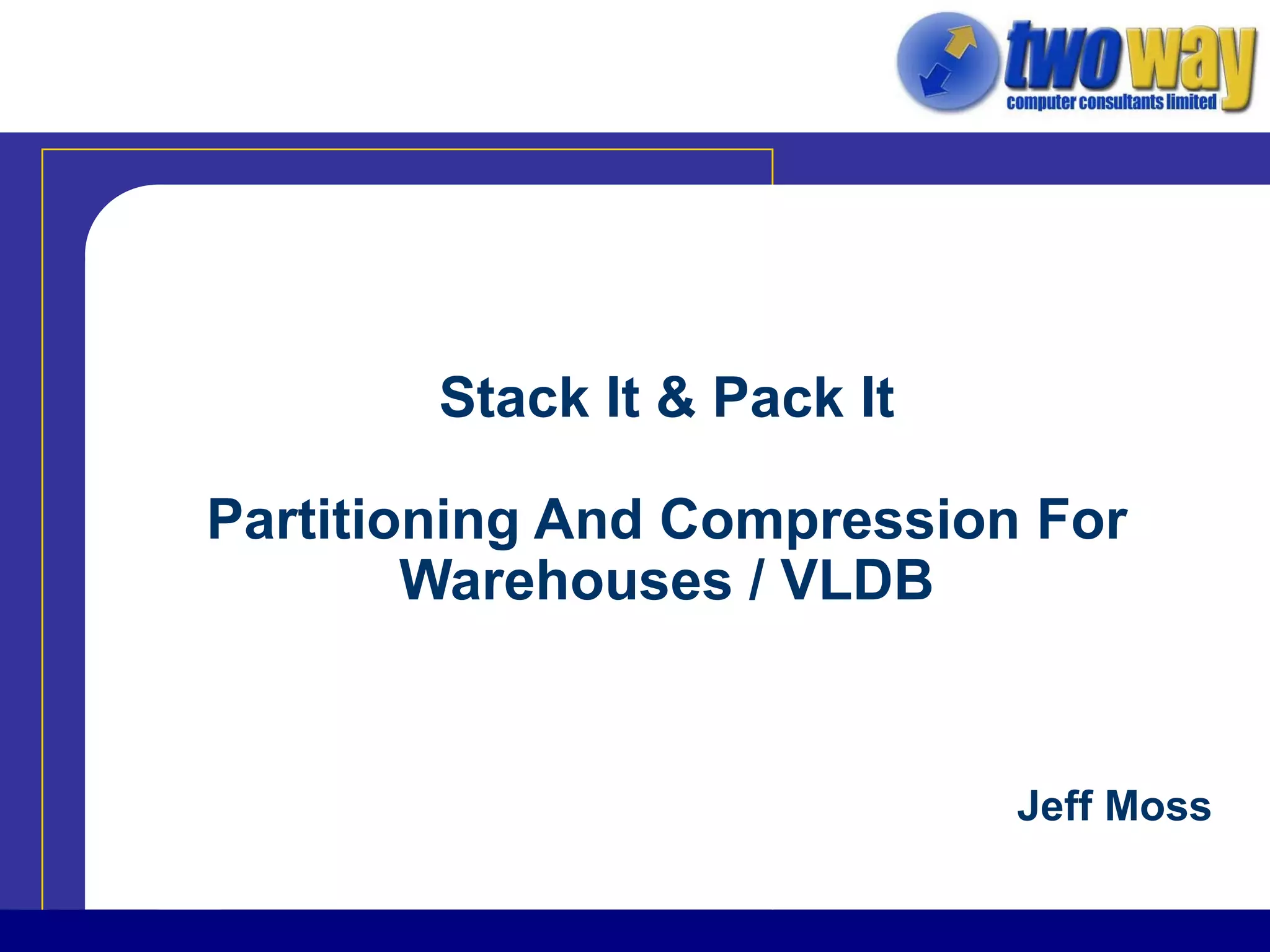 two way
computer consultants limited

Stack It & Pack It

Partitioning And Compression For Warehouses / VLDB

Jeff Moss